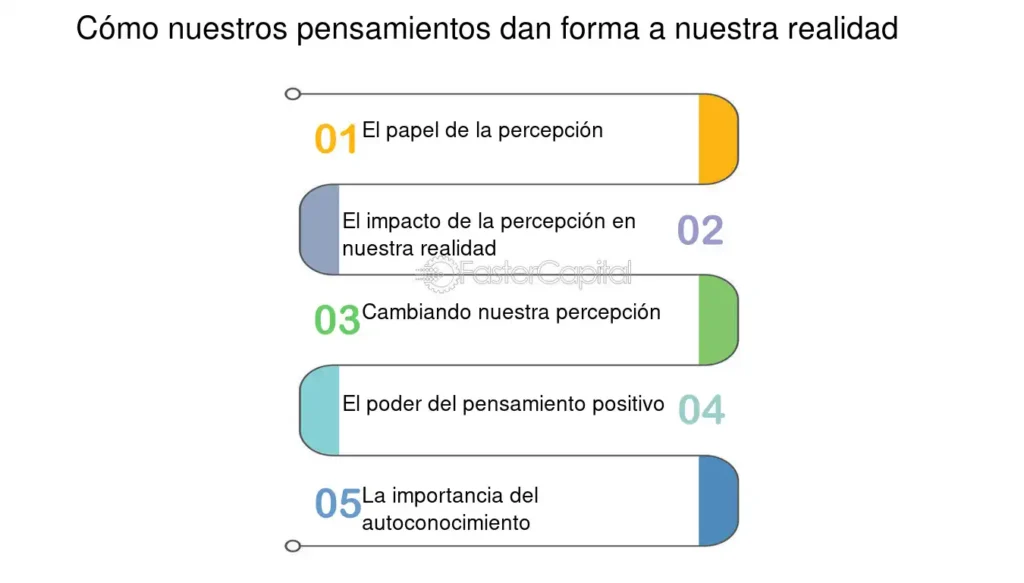 Cómo nuestros pensamientos dan forma a nuestra realidad

01 El papel de la percepción

El impacto de la percepción en nuestra realidad 02

FasterCapital

03 Cambiando nuestra percepción

El poder del pensamiento positivo 04

05 La importancia del autoconocimiento